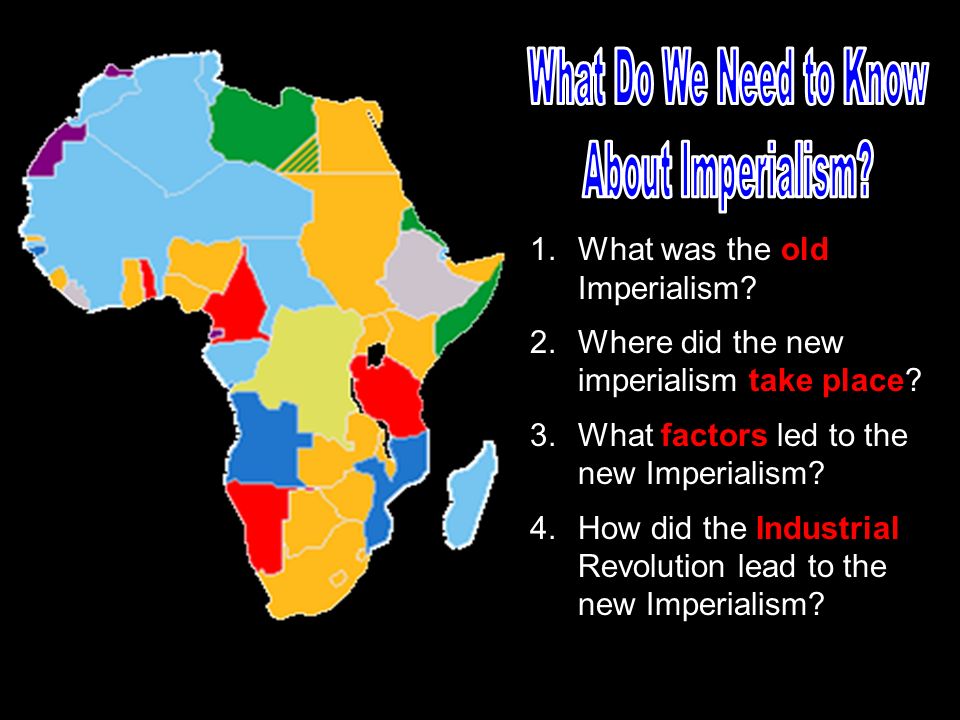 What Do We Need to Know About Imperialism?

1. What was the old Imperialism?

2. Where did the new imperialism take place?

3. What factors led to the new Imperialism?

4. How did the Industrial Revolution lead to the new Imperialism?